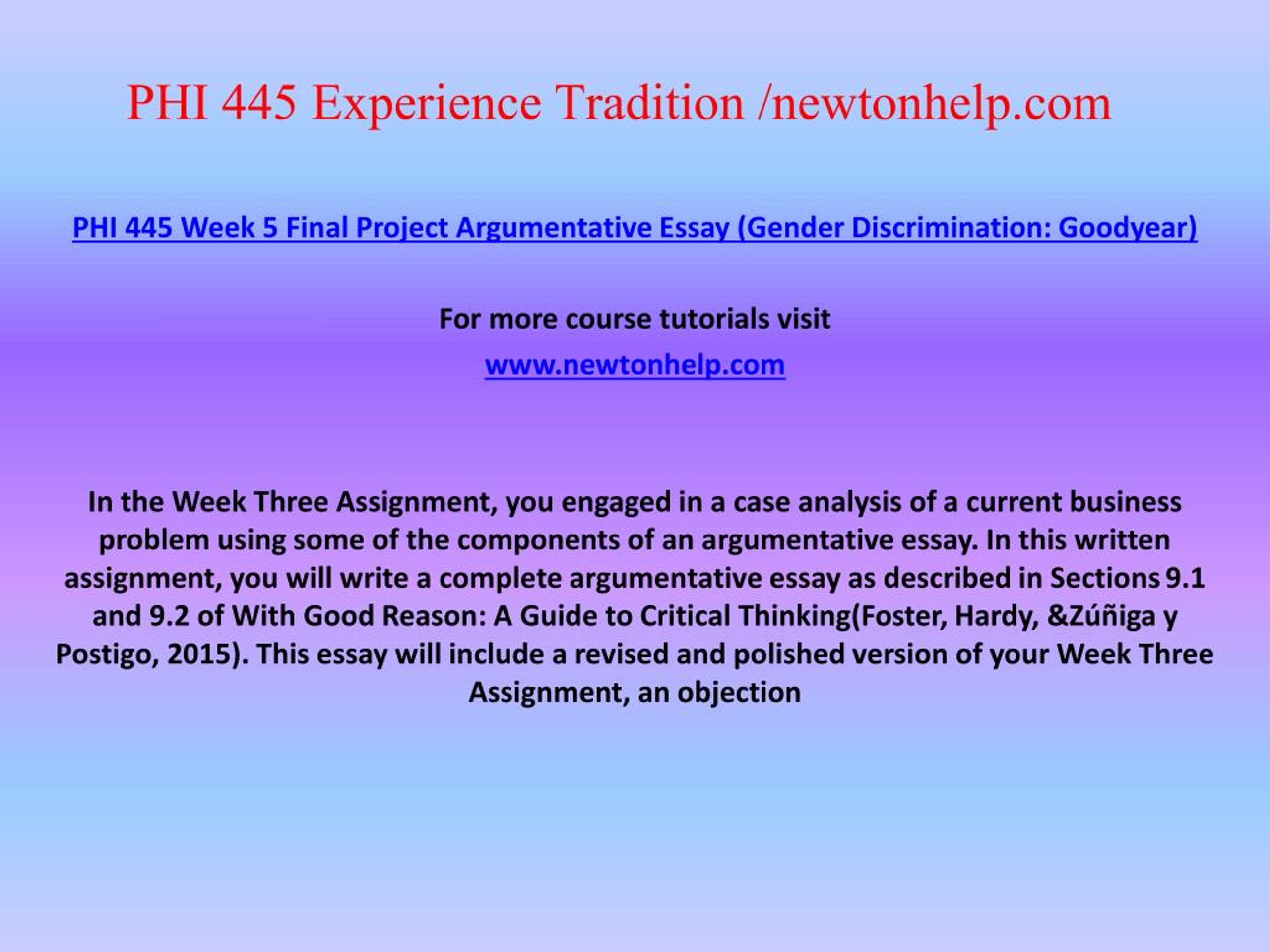 PHI 445 Experience Tradition /newtonhelp.com

PHI 445 Week 5 Final Project Argumentative Essay (Gender Discrimination: Goodyear)

For more course tutorials visit

www.newtonhelp.com

In the Week Three Assignment, you engaged in a case analysis of a current business problem using some of the components of an argumentative essay. In this written assignment, you will write a complete argumentative essay as described in Sections 9.1 and 9.2 of With Good Reason: A Guide to Critical Thinking(Foster, Hardy, &Zúñiga y Postigo, 2015). This essay will include a revised and polished version of your Week Three Assignment, an objection